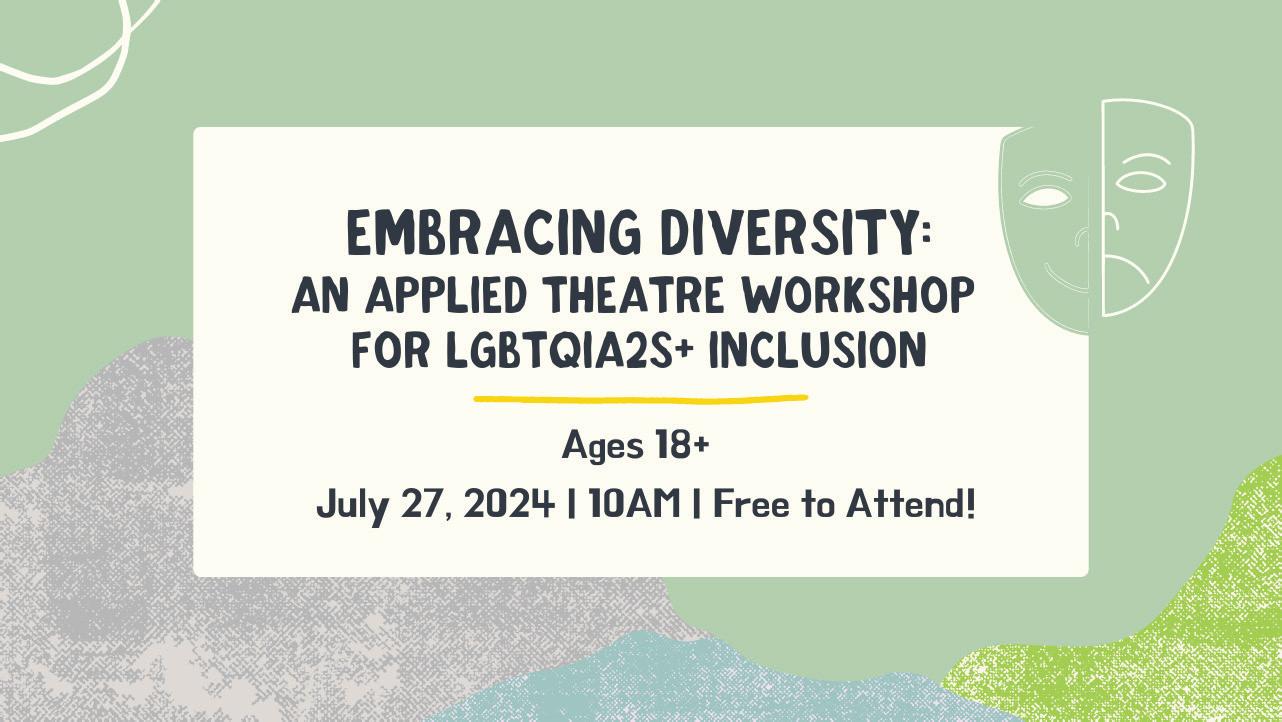 EMBRACING DIVERSITY:
AN APPLIED THEATRE WORKSHOP FOR LGBTQIA2S+ INCLUSION

Ages 18+

July 27, 2024 | 10AM | Free to Attend!